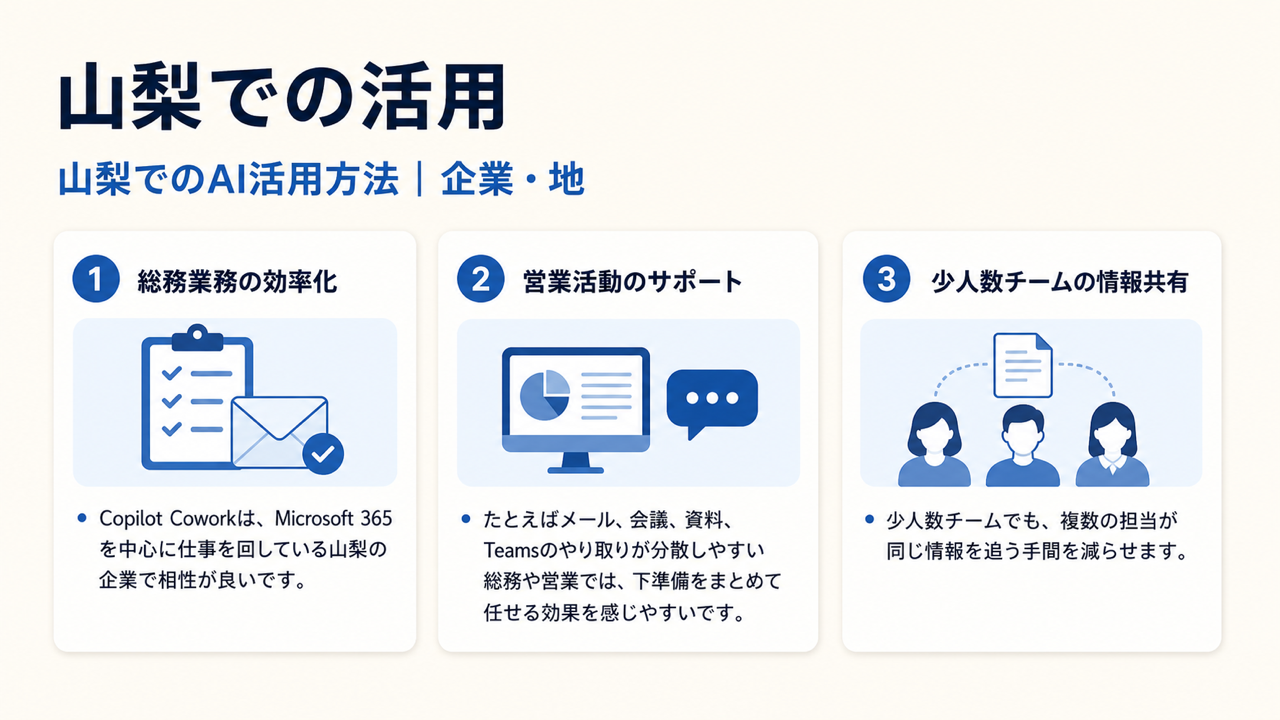 山梨での活用

山梨でのAI活用方法｜企業・地

1 総務業務の効率化

• Copilot Coworkは、Microsoft 365を中心に仕事を回している山梨の企業で相性が良いです。

2 営業活動のサポート

• たとえばメール、会議、資料、Teamsのやり取りが分散しやすい総務や営業では、下準備をまとめて任せる効果を感じやすいです。

3 少人数チームの情報共有

• 少人数チームでも、複数の担当が同じ情報を追う手間を減らせます。